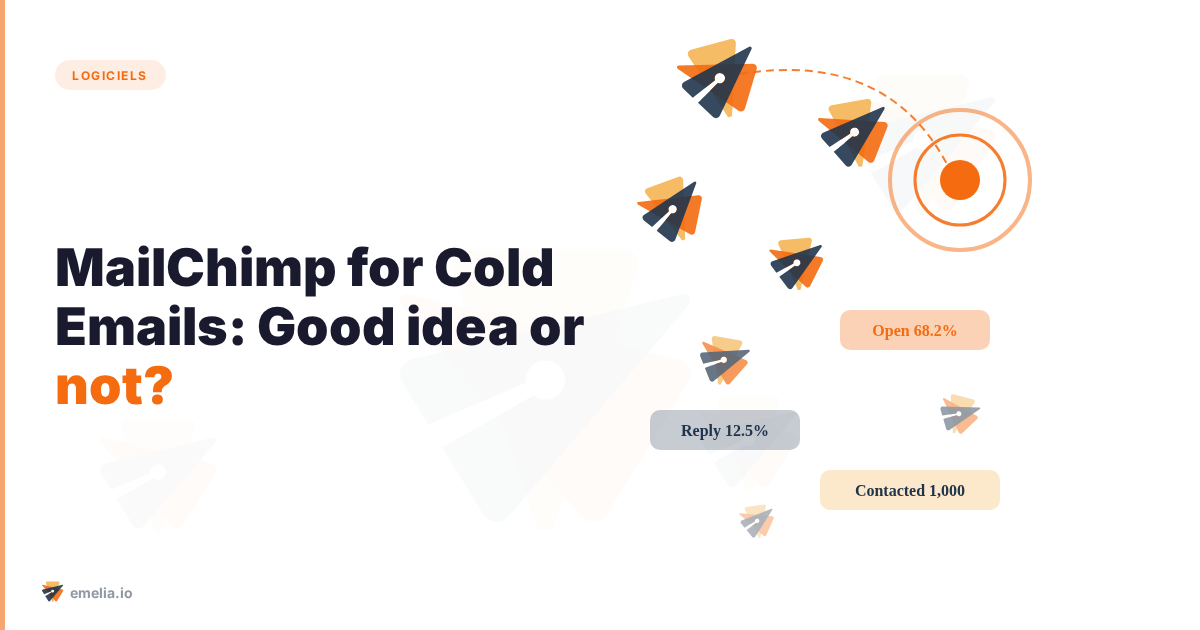 LOGICIELS

MailChimp for Cold Emails: Good idea or not?

Open 68.2%

Reply 12.5%

Contacted 1,000

emelia.io